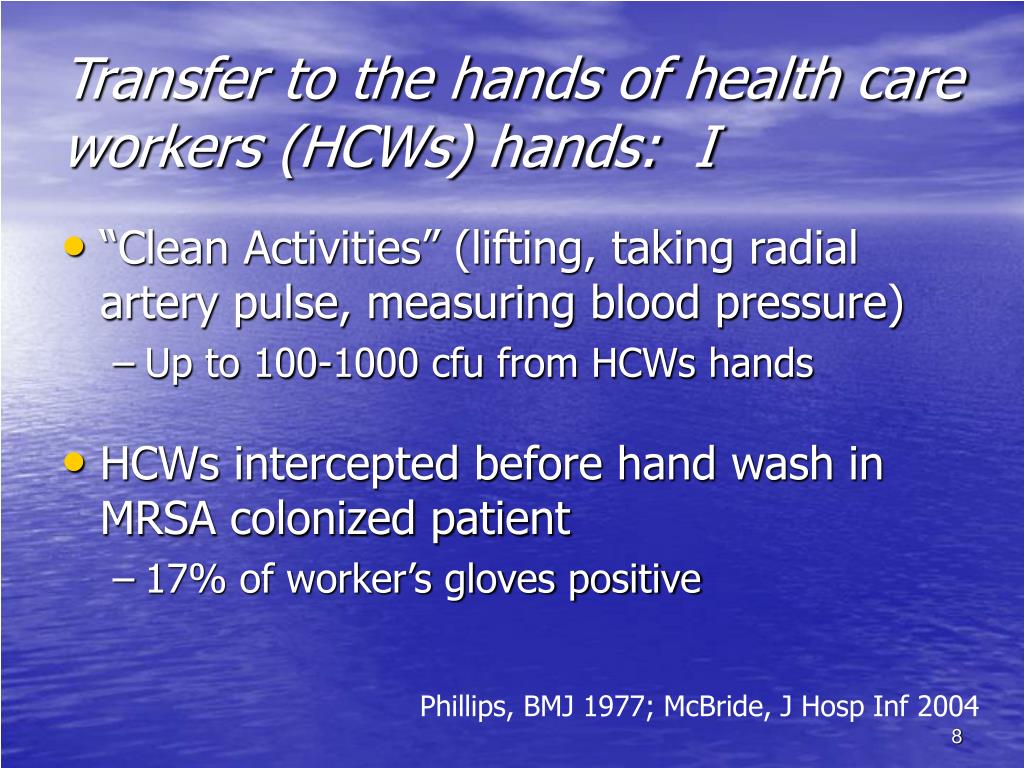 Transfer to the hands of health care workers (HCWs) hands: I

• “Clean Activities” (lifting, taking radial artery pulse, measuring blood pressure)
– Up to 100-1000 cfu from HCWs hands

• HCWs intercepted before hand wash in MRSA colonized patient
– 17% of worker’s gloves positive

Phillips, BMJ 1977; McBride, J Hosp Inf 2004

8